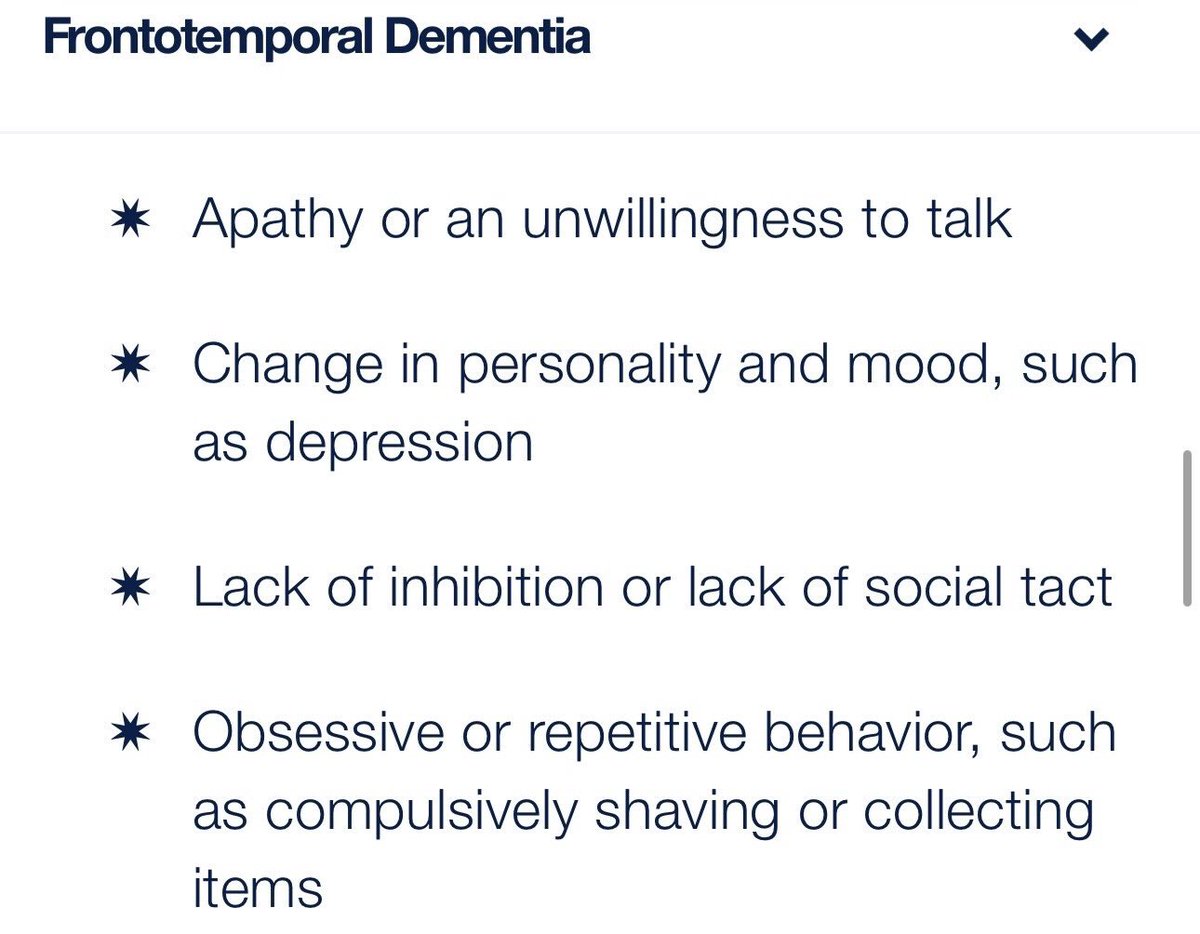 Frontotemporal Dementia

✷ Apathy or an unwillingness to talk

✷ Change in personality and mood, such as depression

✷ Lack of inhibition or lack of social tact

✷ Obsessive or repetitive behavior, such as compulsively shaving or collecting items